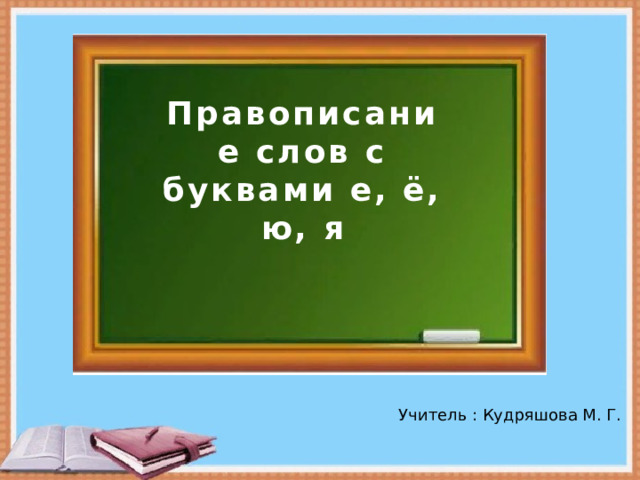 Правописание слов с буквами е, ё, ю, я

Учитель : Кудряшова М. Г.